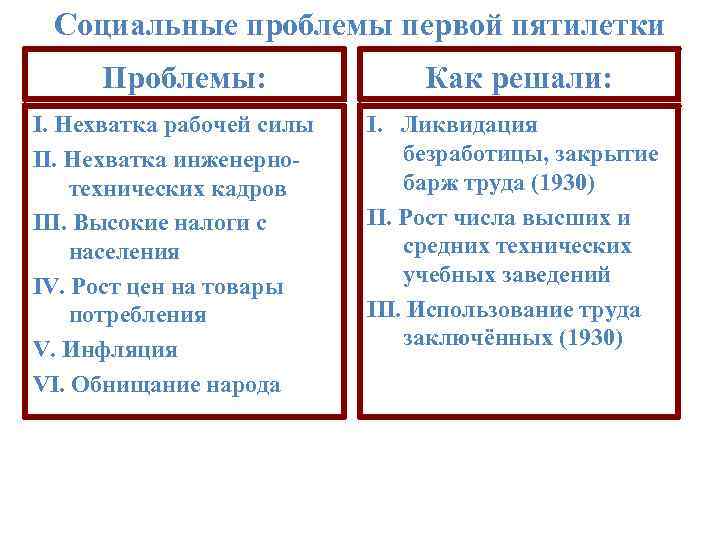 Социальные проблемы первой пятилетки

Проблемы:

I. Нехватка рабочей силы

II. Нехватка инженерно-технических кадров

III. Высокие налоги с населения

IV. Рост цен на товары потребления

V. Инфляция

VI. Обнищание народа

Как решали:

I. Ликвидация безработицы, закрытие барж труда (1930)

II. Рост числа высших и средних технических учебных заведений

III. Использование труда заключённых (1930)